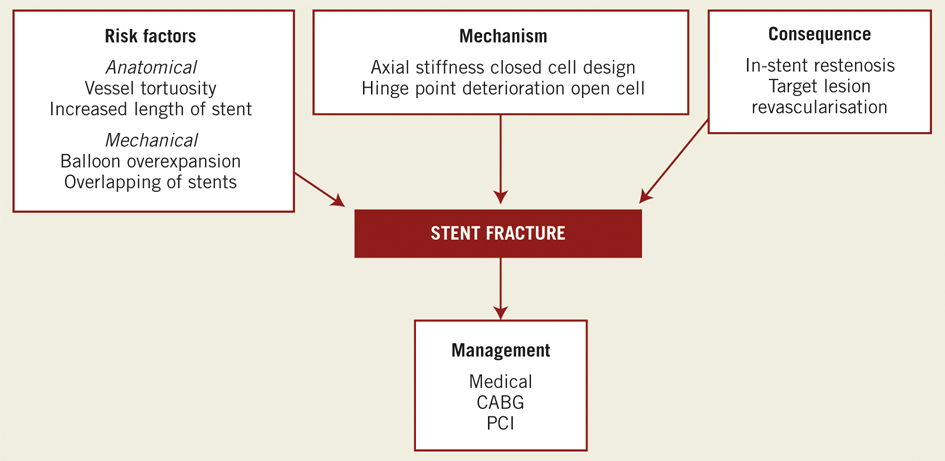 Risk factors
Anatomical
Vessel tortuosity
Increased length of stent
Mechanical
Balloon overexpansion
Overlapping of stents

Mechanism
Axial stiffness closed cell design
Hinge point deterioration open cell

Consequence
In-stent restenosis
Target lesion
revascularisation

STENT FRACTURE

Management
Medical
CABG
PCI